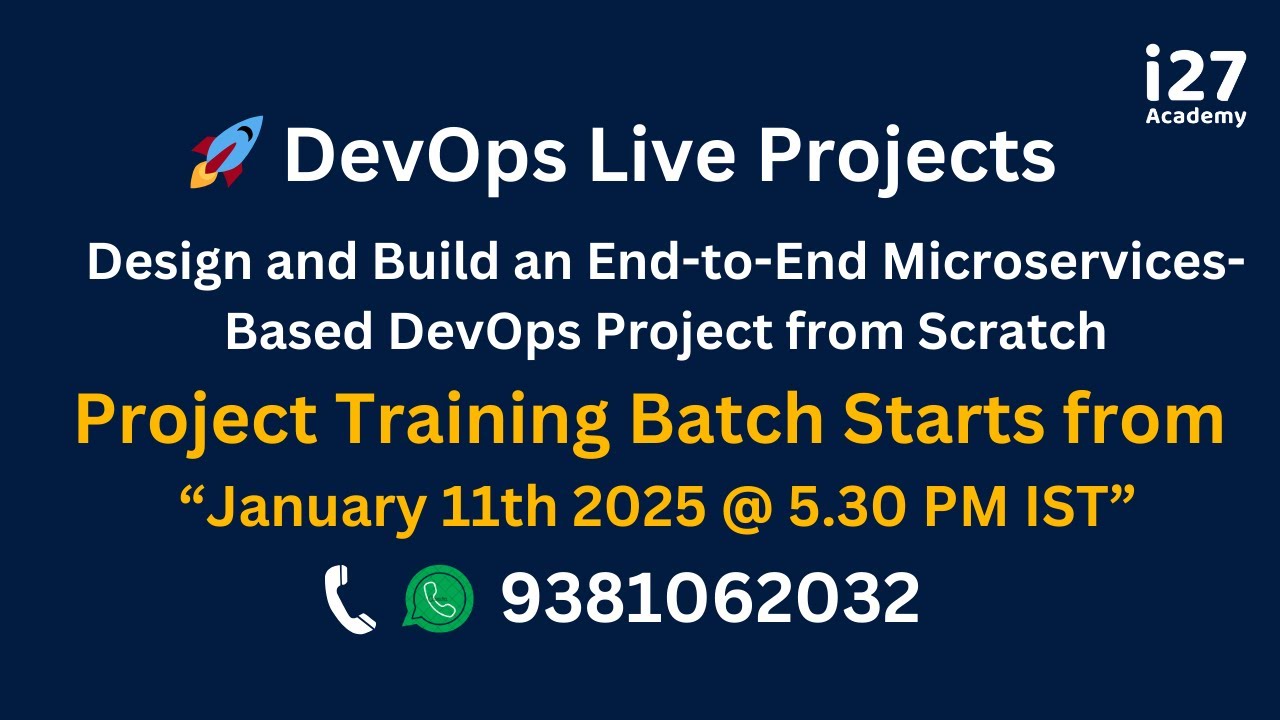 i27 Academy

DevOps Live Projects

Design and Build an End-to-End Microservices-Based DevOps Project from Scratch

Project Training Batch Starts from

“January 11th 2025 @ 5.30 PM IST”

9381062032